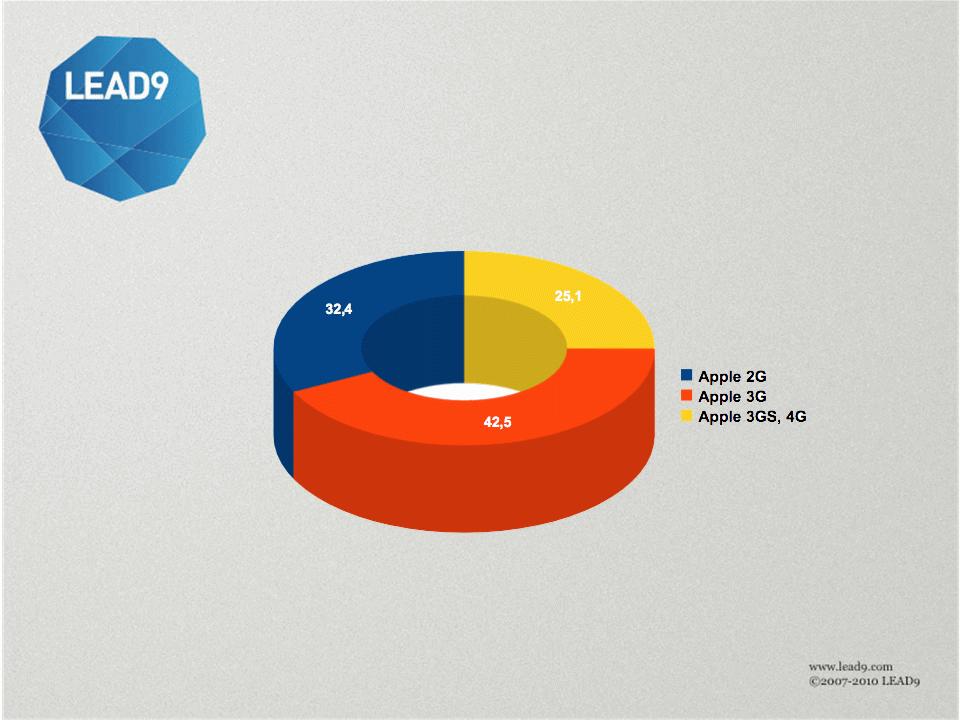 LEAD9

32,4

25,1

42,5

Apple 2G
Apple 3G
Apple 3GS, 4G

www.lead9.com
©2007-2010 LEAD9